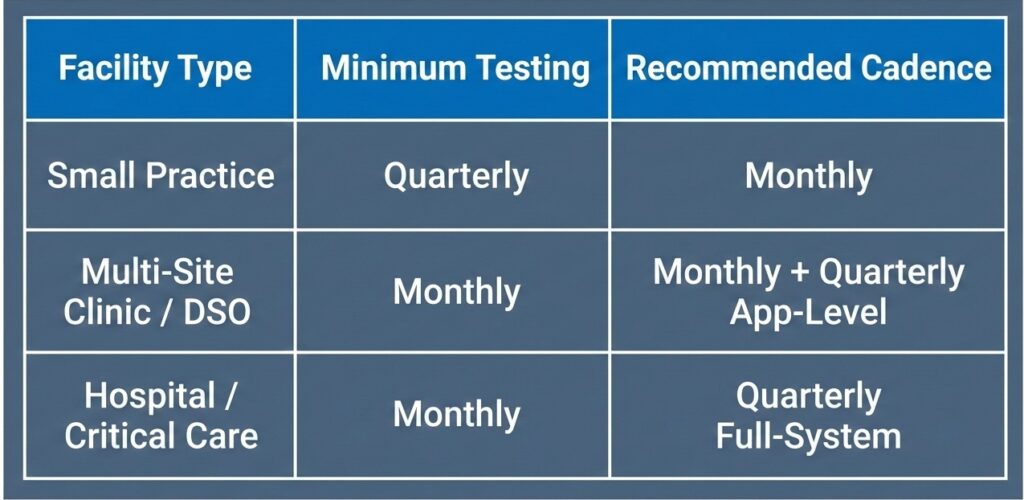 | Facility Type | Minimum Testing | Recommended Cadence |
|---|---|---|
| Small Practice | Quarterly | Monthly |
| Multi-Site Clinic / DSO | Monthly | Monthly + Quarterly App-Level |
| Hospital / Critical Care | Monthly | Quarterly Full-System |